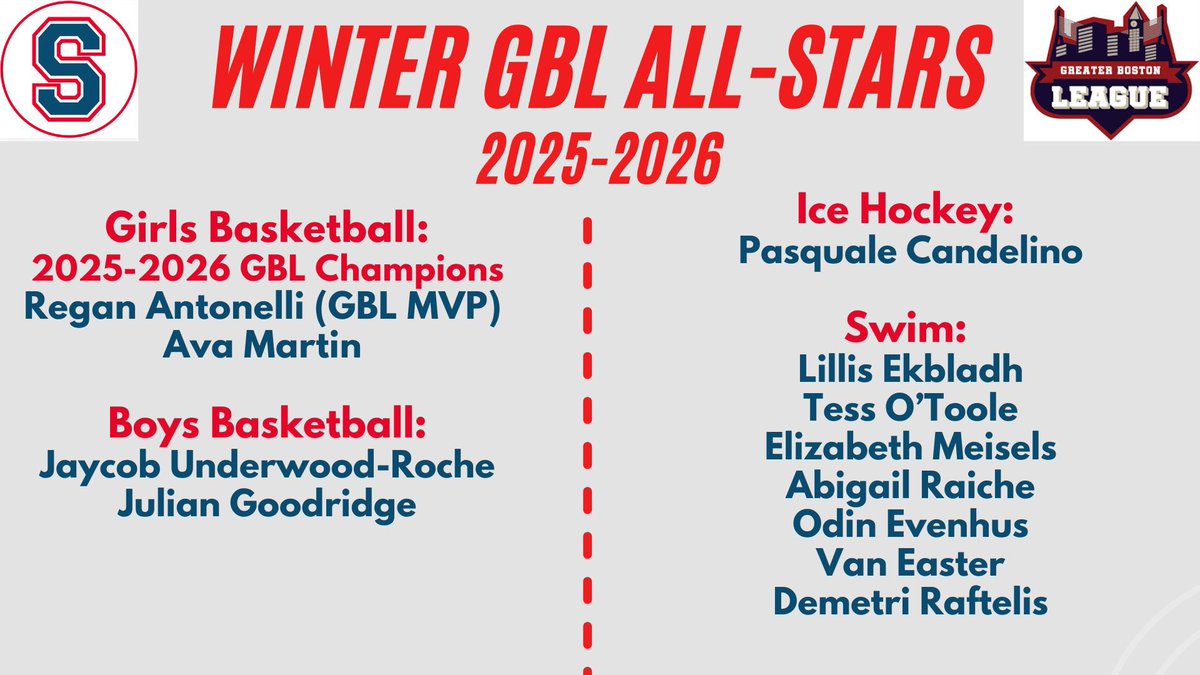 S

WINTER GBL ALL-STARS
2025-2026

GREATER BOSTON
LEAGUE

Girls Basketball:
2025-2026 GBL Champions
Regan Antonelli (GBL MVP)
Ava Martin

Boys Basketball:
Jaycob Underwood-Roche
Julian Goodridge

Ice Hockey:
Pasquale Candelino

Swim:
Lillis Ekbladh
Tess O'Toole
Elizabeth Meisels
Abigail Raiche
Odin Evenhus
Van Easter
Demetri Raftelis